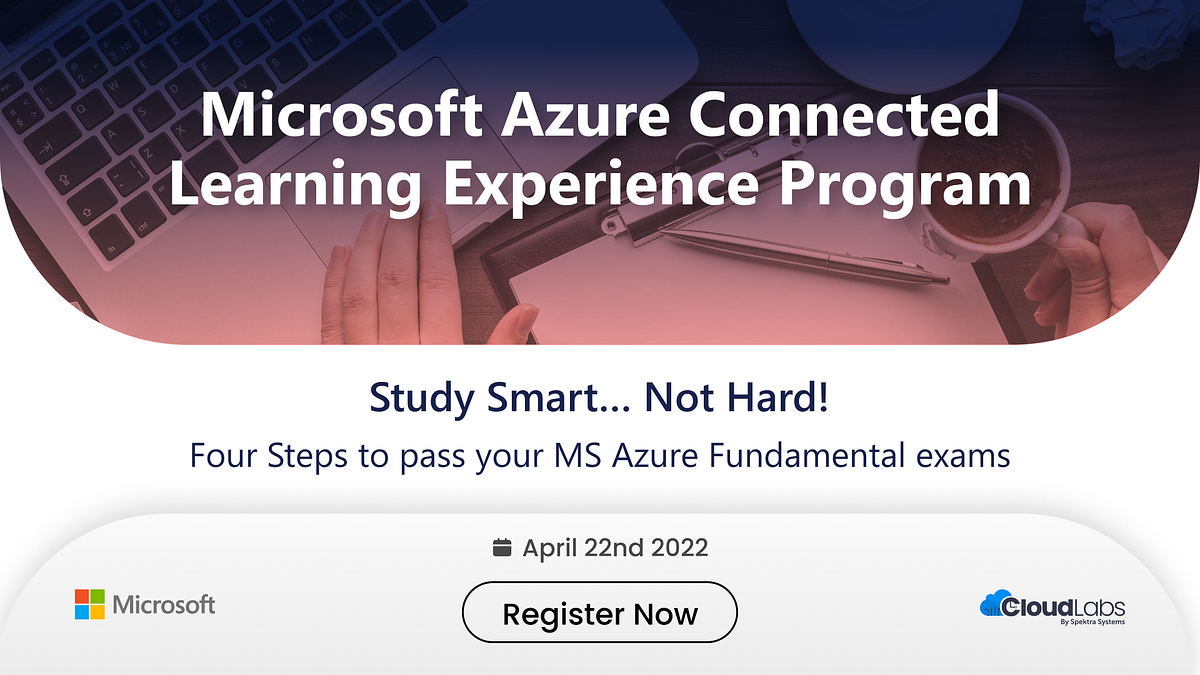 Microsoft Azure Connected Learning Experience Program

Study Smart... Not Hard!

Four Steps to pass your MS Azure Fundamental exams

April 22nd 2022

Microsoft

Register Now

CloudLabs
By Spektra Systems